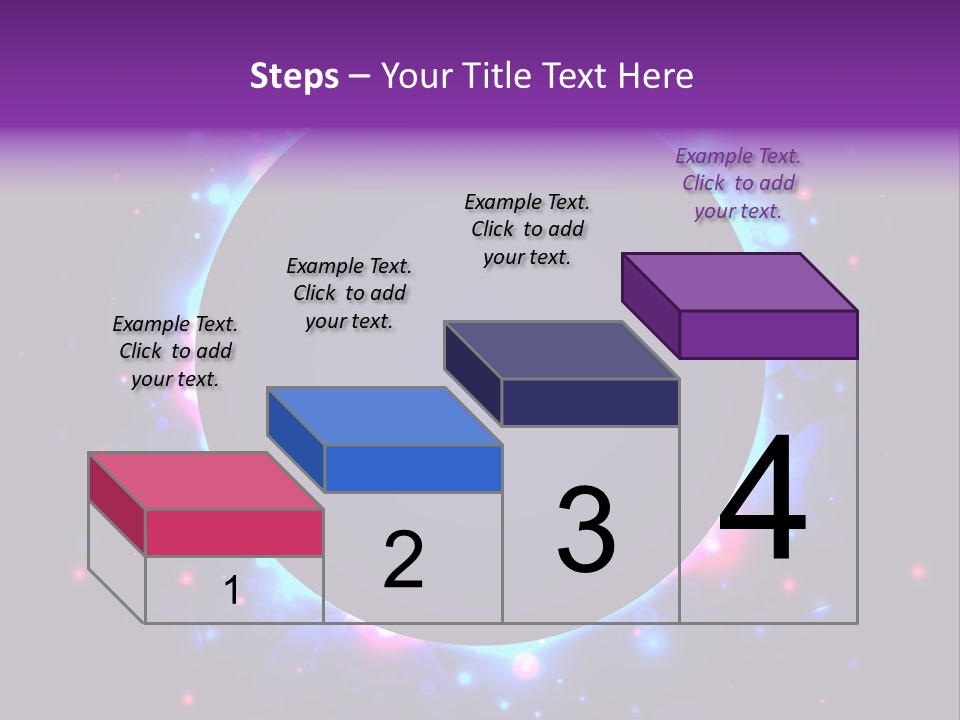 Steps – Your Title Text Here

Example Text. Click to add your text.

Example Text. Click to add your text.

Example Text. Click to add your text.

Example Text. Click to add your text.

1

2

3

4